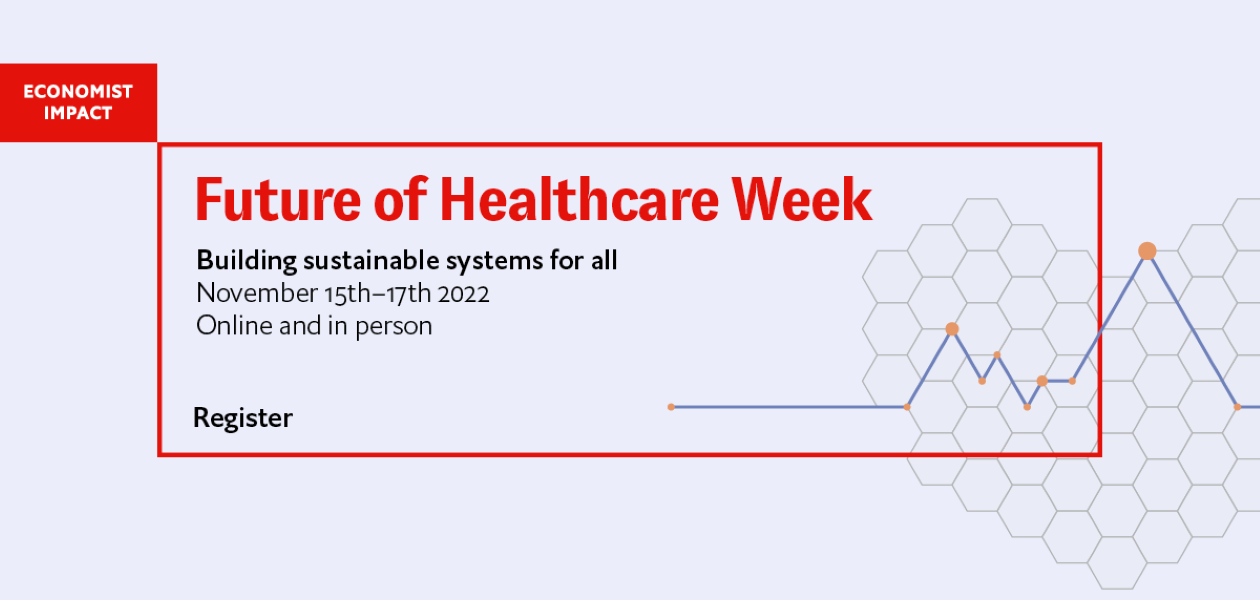 ECONOMIST IMPACT

Future of Healthcare Week

Building sustainable systems for all
November 15th–17th 2022
Online and in person

Register